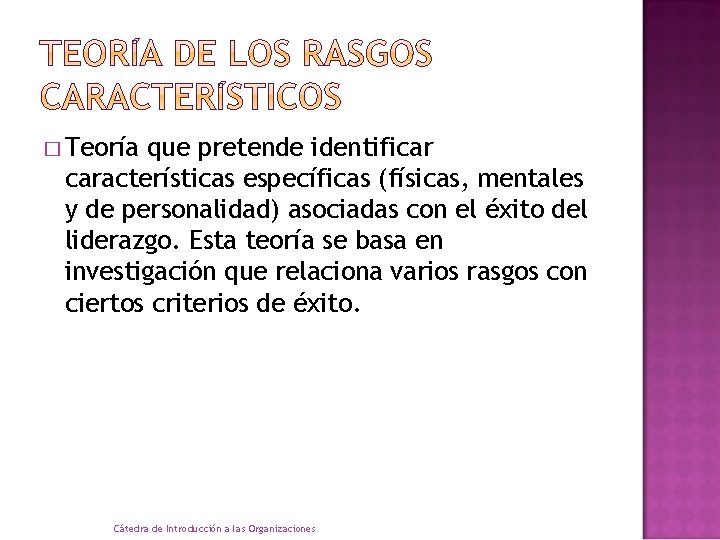 TEORÍA DE LOS RASGOS CARACTERÍSTICOS

□ Teoría que pretende identificar características específicas (físicas, mentales y de personalidad) asociadas con el éxito del liderazgo. Esta teoría se basa en investigación que relaciona varios rasgos con ciertos criterios de éxito.

Cátedra de Introducción a las Organizaciones